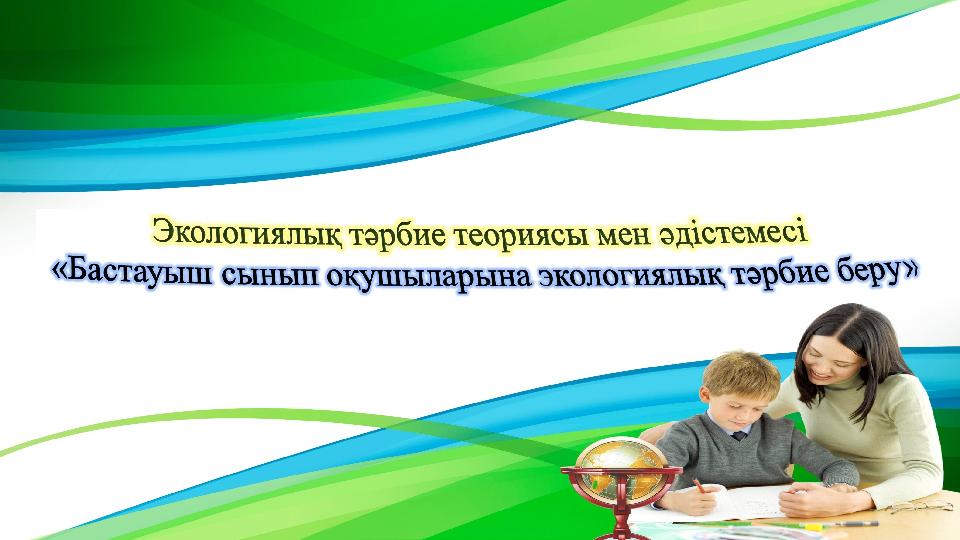 Экологиялық тәрбие теориясы мен әдістемесі
«Бастауыш сынып оқушыларына экологиялық тәрбие беру»